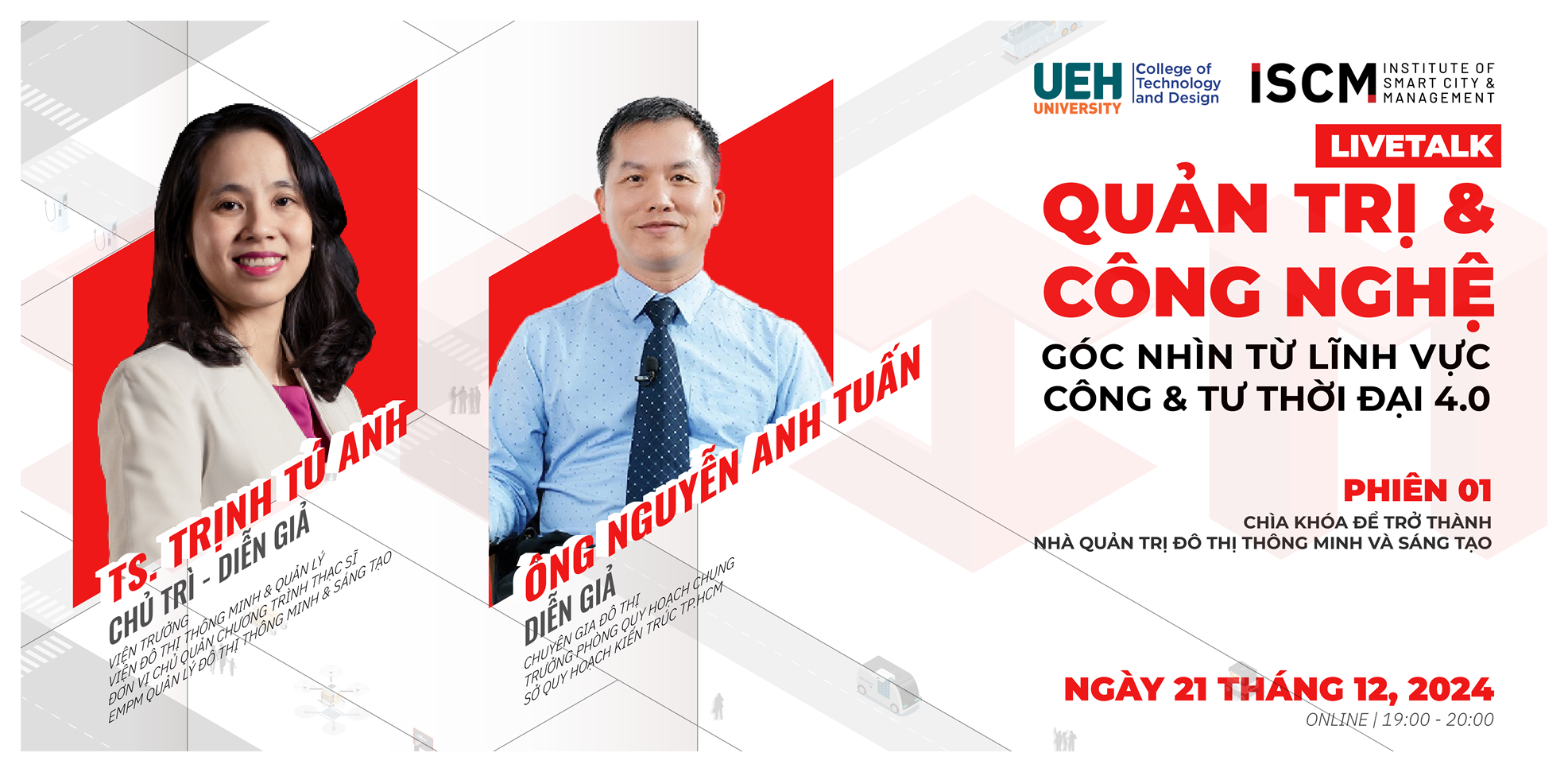 TS. TRỊNH TÚ ANH
CHỦ TRÌ - DIỄN GIẢ
VIỆN TRƯỞNG
VIỆN ĐÔ THỊ THÔNG MINH & QUẢN LÝ
ĐƠN VỊ CHỦ QUẢN CHƯƠNG TRÌNH THẠC SĨ
EMPM QUẢN LÝ ĐÔ THỊ THÔNG MINH & SÁNG TẠO

ÔNG NGUYỄN ANH TUẤN
DIỄN GIẢ
CHUYÊN GIA ĐÔ THỊ
TRƯỞNG PHÒNG QUY HOẠCH CHUNG
SỞ QUY HOẠCH KIẾN TRÚC TP.HCM

UEH UNIVERSITY College of Technology and Design
ISCM INSTITUTE OF SMART CITY & MANAGEMENT

LIVETALK
QUẢN TRỊ & CÔNG NGHỆ
GÓC NHÌN TỪ LĨNH VỰC CÔNG & TƯ THỜI ĐẠI 4.0

PHIÊN 01
CHÌA KHÓA ĐỂ TRỞ THÀNH
NHÀ QUẢN TRỊ ĐÔ THỊ THÔNG MINH VÀ SÁNG TẠO

NGÀY 21 THÁNG 12, 2024
ONLINE | 19:00 - 20:00